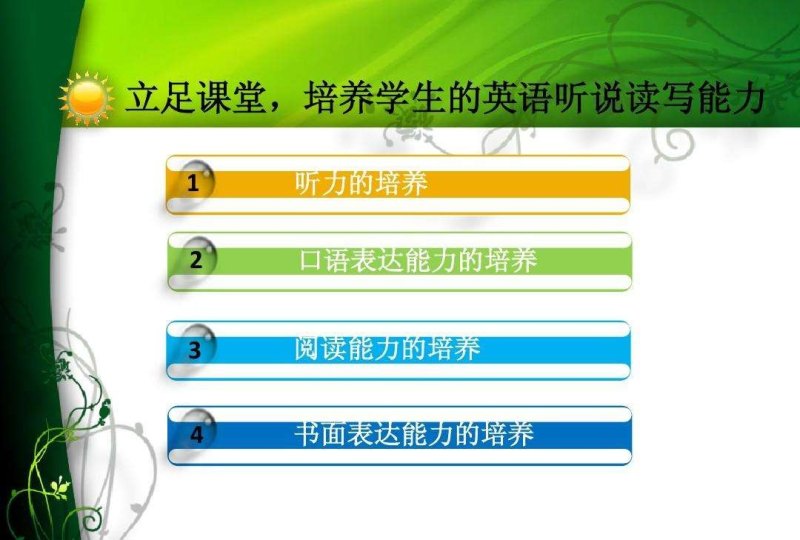 立足课堂，培养学生的英语听说读写能力

1 听力的培养

2 口语表达能力的培养

3 阅读能力的培养

4 书面表达能力的培养